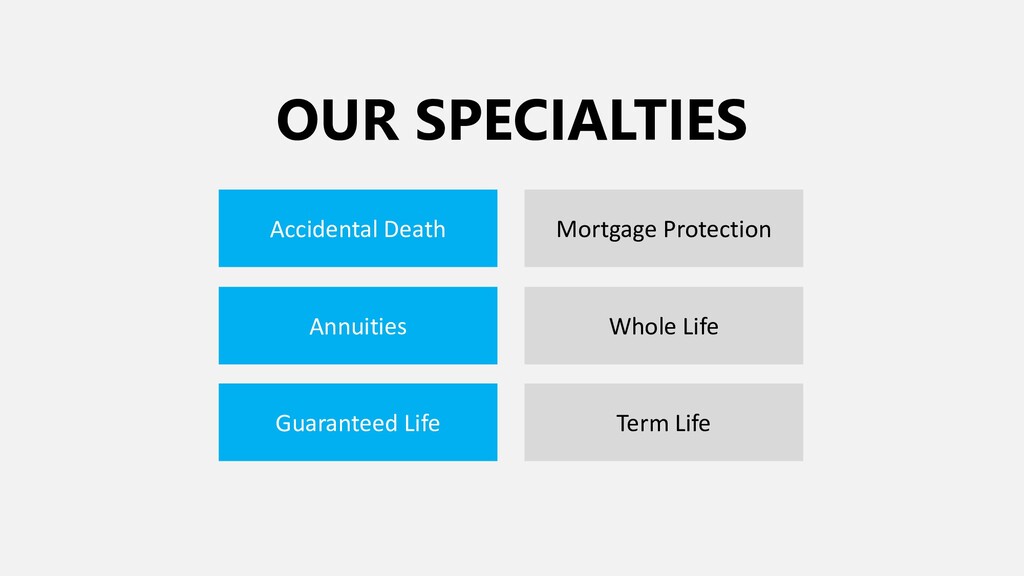 OUR SPECIALTIES

Accidental Death

Annuities

Guaranteed Life

Mortgage Protection

Whole Life

Term Life